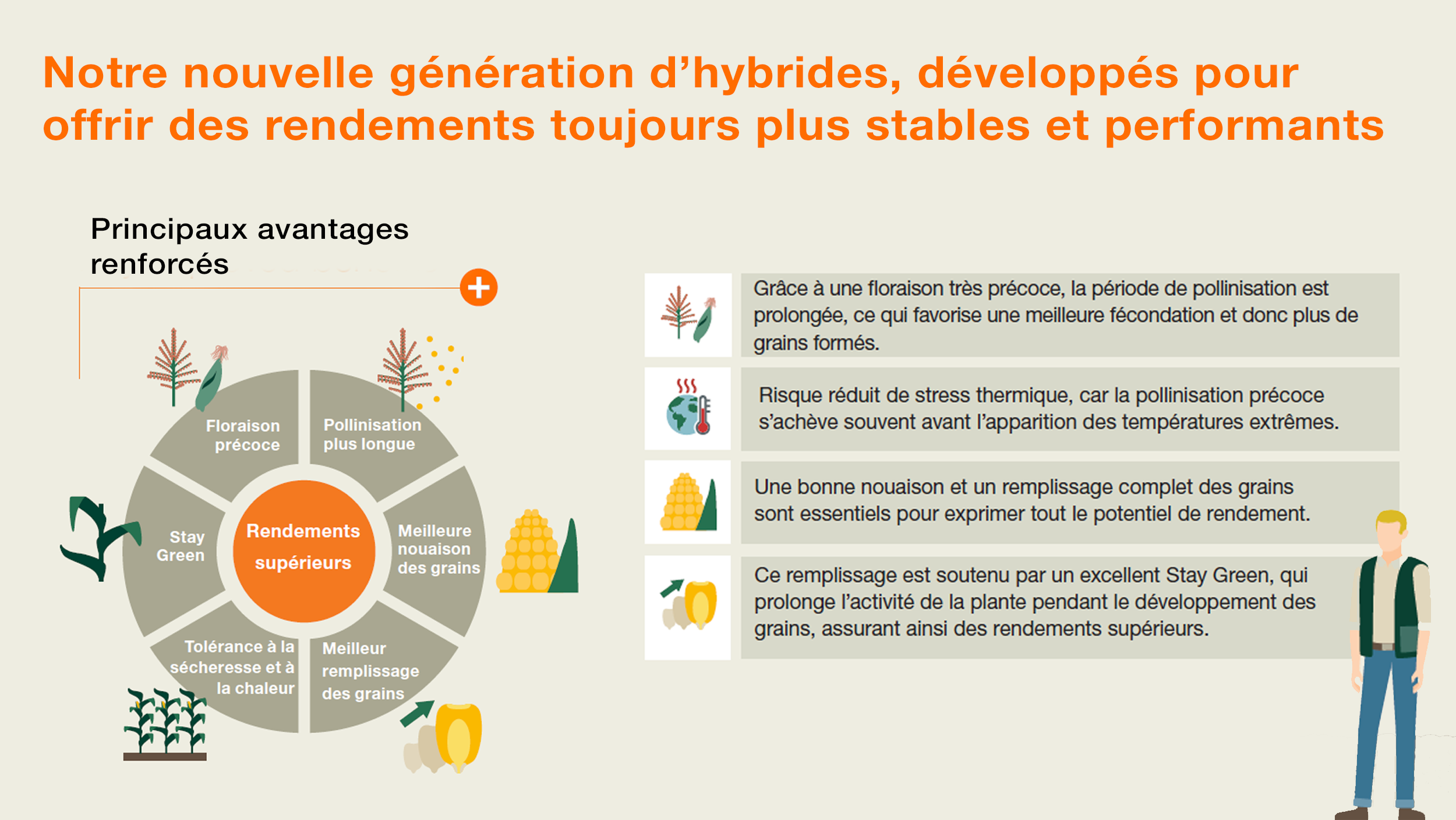 Notre nouvelle génération d'hybrides, développés pour offrir des rendements toujours plus stables et performants

Principaux avantages renforcés

+

Floraison précoce

Pollinisation plus longue

Meilleure nouaison des grains

Meilleur remplissage des grains

Tolérance à la sécheresse et à la chaleur

Stay Green

Rendements supérieurs

Grâce à une floraison très précoce, la période de pollinisation est prolongée, ce qui favorise une meilleure fécondation et donc plus de grains formés.

Risque réduit de stress thermique, car la pollinisation précoce s'achève souvent avant l'apparition des températures extrêmes.

Une bonne nouaison et un remplissage complet des grains sont essentiels pour exprimer tout le potentiel de rendement.

Ce remplissage est soutenu par un excellent Stay Green, qui prolonge l'activité de la plante pendant le développement des grains, assurant ainsi des rendements supérieurs.